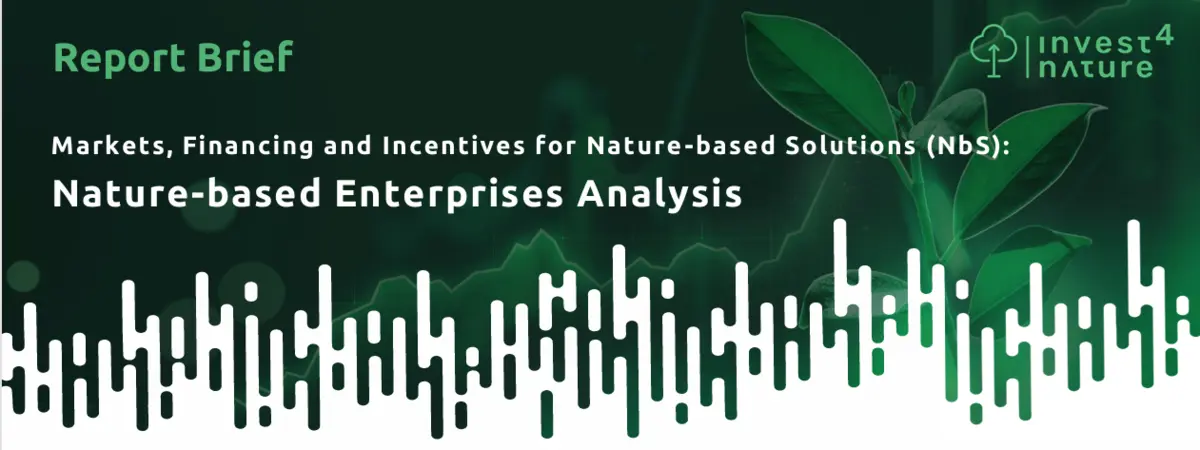 Report Brief

invest4 nature

Markets, Financing and Incentives for Nature-based Solutions (NbS):

Nature-based Enterprises Analysis